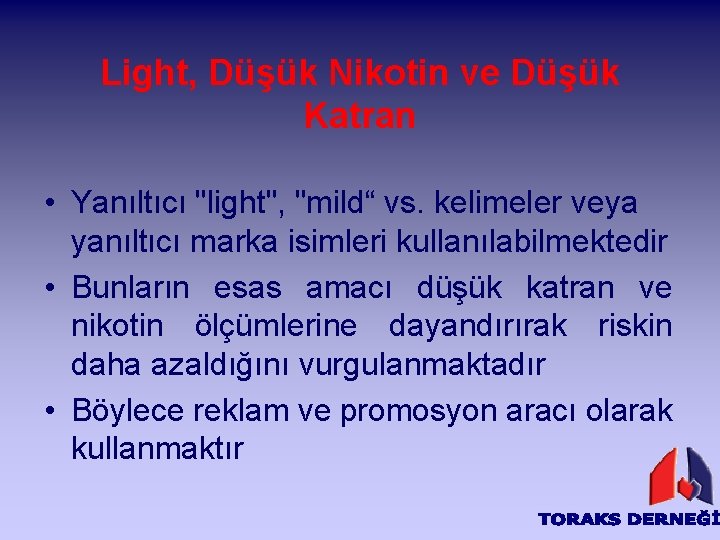 Light, Düşük Nikotin ve Düşük Katran

• Yanıltıcı "light", "mild“ vs. kelimeler veya yanıltıcı marka isimleri kullanılabilmektedir
• Bunların esas amacı düşük katran ve nikotin ölçümlerine dayandırırak riskin daha azaldığını vurgulanmaktadır
• Böylece reklam ve promosyon aracı olarak kullanmaktır

TORAKS DERNEĞİ